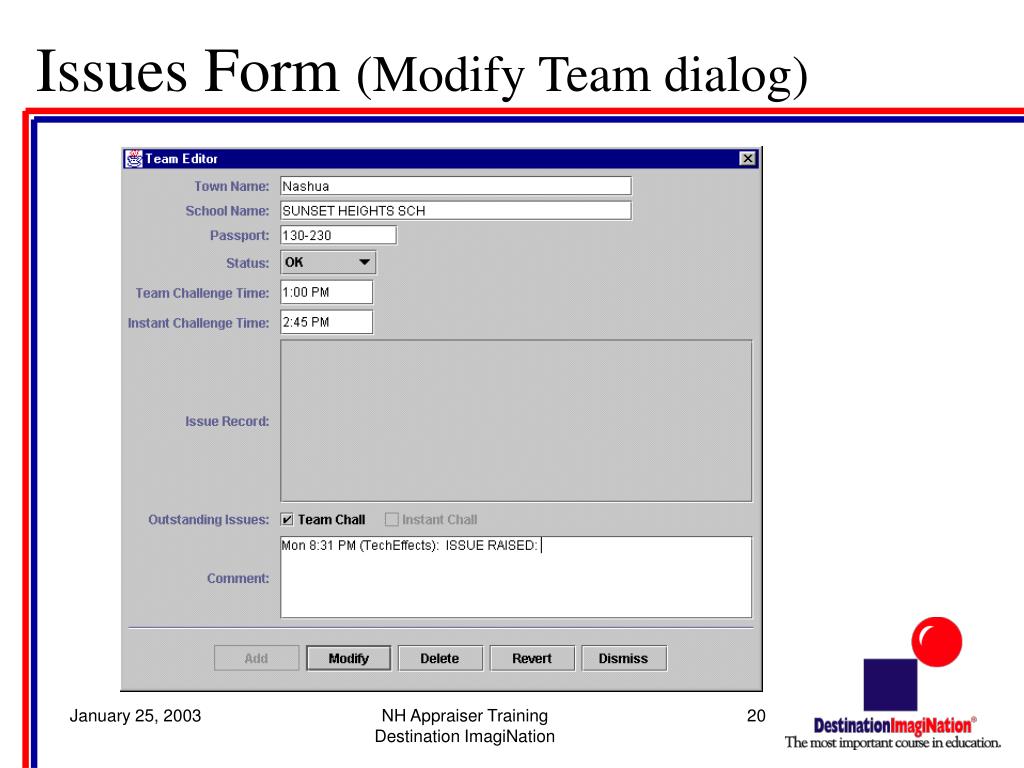 Issues Form (Modify Team dialog)

Team Editor

Town Name: Nashua

School Name: SUNSET HEIGHTS SCH

Passport: 130-230

Status: OK

Team Challenge Time: 1:00 PM

Instant Challenge Time: 2:45 PM

Issue Record:

Outstanding Issues: Team Chall Instant Chall

Comment: Mon 8:31 PM (TechEffects): ISSUE RAISED:

Add Modify Delete Revert Dismiss

January 25, 2003

NH Appraiser Training
Destination ImagiNation

20

DestinationImagiNation®
The most important course in education.